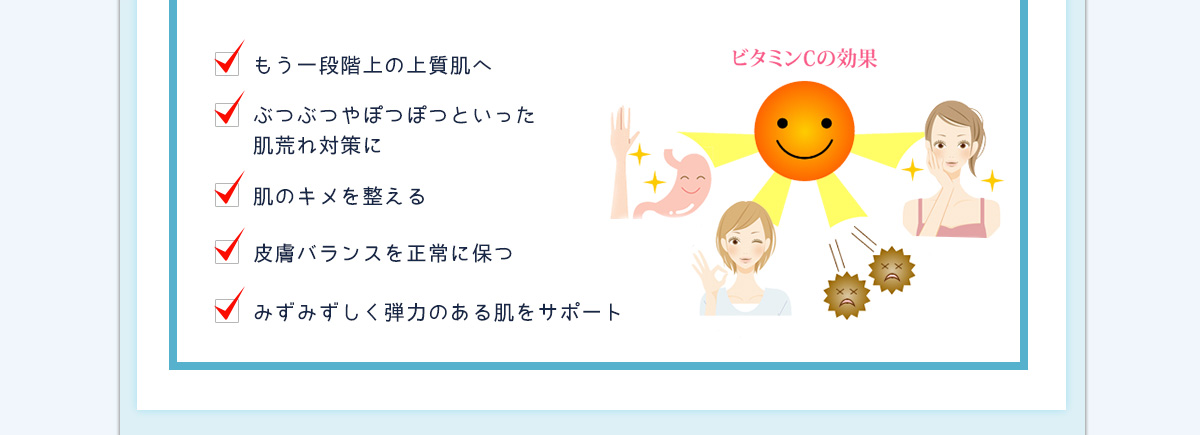 もう一段階上の上質肌へ

ぶつぶつやぽつぽつといった肌荒れ対策に

肌のキメを整える

皮膚バランスを正常に保つ

みずみずしく弾力のある肌をサポート

ビタミンCの効果